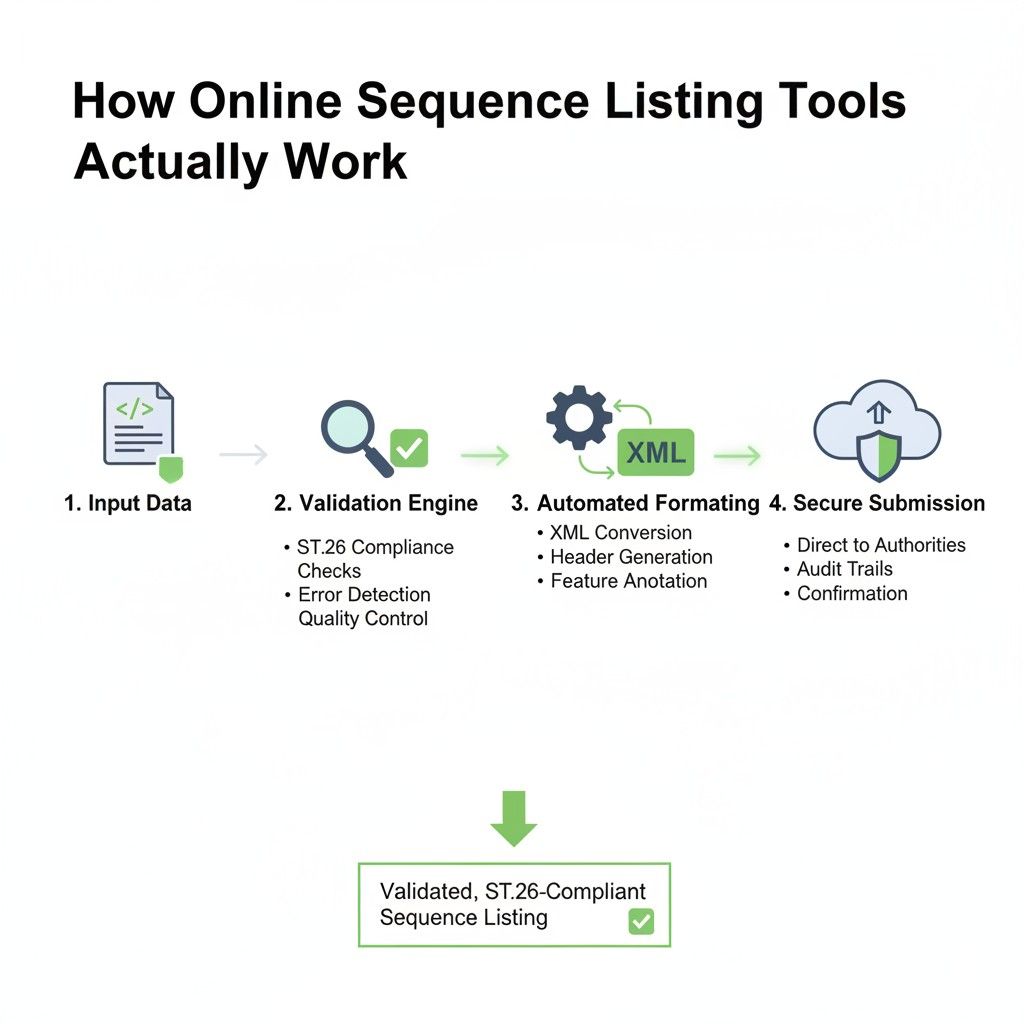 How Online Sequence Listing Tools Actually Work

</>

1. Input Data

2. Validation Engine

• ST.26 Compliance Checks
• Error Detection Quality Control

XML

3. Automated Formating

• XML Conversion
• Header Generation
• Feature Anotation

4. Secure Submission

• Direct to Authorities
• Audit Trails
• Confirmation

Validated, ST.26-Compliant Sequence Listing